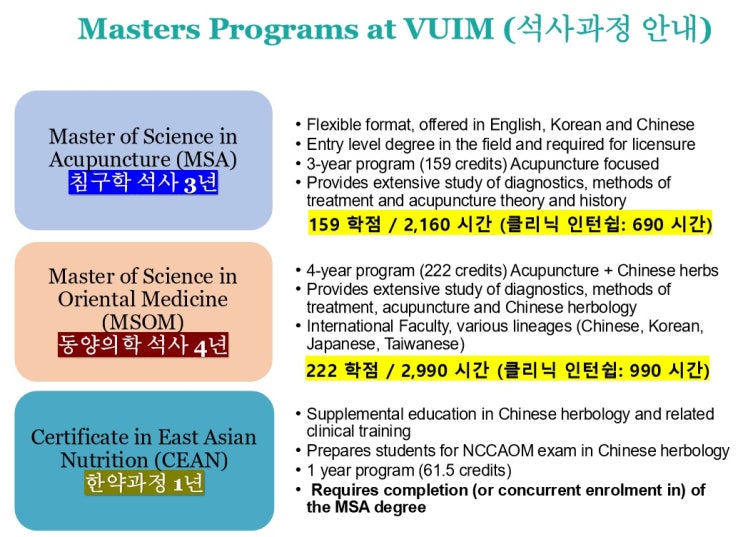 Masters Programs at VUIM (석사과정 안내)

Master of Science in Acupuncture (MSA)
침구학 석사 3년

• Flexible format, offered in English, Korean and Chinese
• Entry level degree in the field and required for licensure
• 3-year program (159 credits) Acupuncture focused
• Provides extensive study of diagnostics, methods of treatment and acupuncture theory and history

159 학점 / 2,160 시간 (클리닉 인턴쉽: 690 시간)

Master of Science in Oriental Medicine (MSOM)
동양의학 석사 4년

• 4-year program (222 credits) Acupuncture + Chinese herbs
• Provides extensive study of diagnostics, methods of treatment, acupuncture and Chinese herbology
• International Faculty, various lineages (Chinese, Korean, Japanese, Taiwanese)

222 학점 / 2,990 시간 (클리닉 인턴쉽: 990 시간)

Certificate in East Asian Nutrition (CEAN)
한약과정 1년

• Supplemental education in Chinese herbology and related clinical training
• Prepares students for NCCAOM exam in Chinese herbology
• 1 year program (61.5 credits)
• Requires completion (or concurrent enrolment in) of the MSA degree